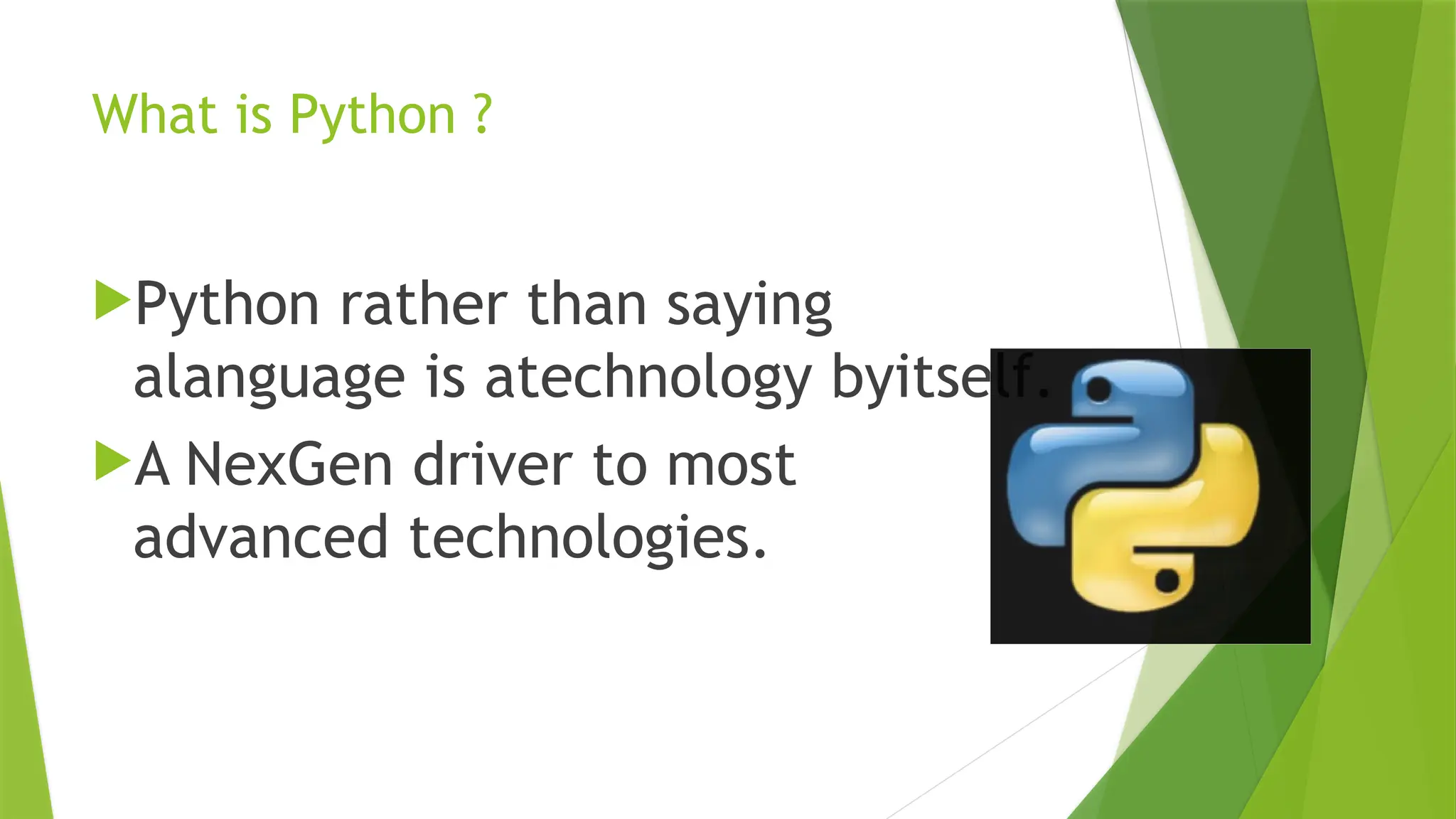 What is Python ?

Python rather than saying alanguage is atechnology byitself.

A NexGen driver to most advanced technologies.